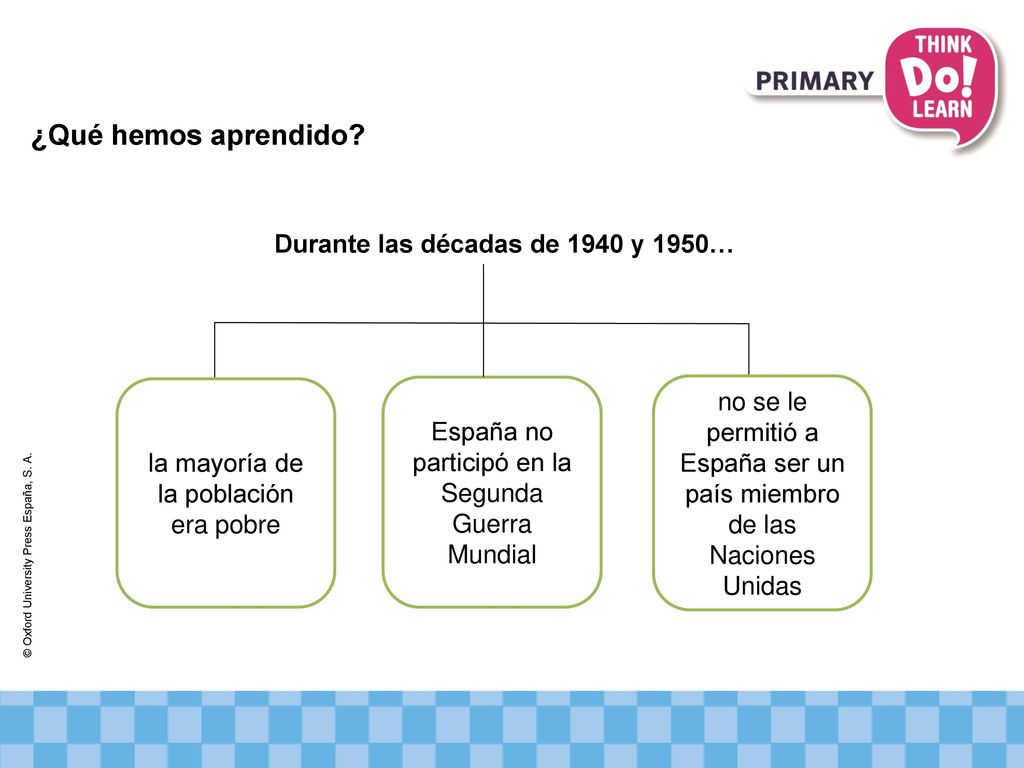 PRIMARY
THINK
Do!
LEARN

¿Qué hemos aprendido?

Durante las décadas de 1940 y 1950…

la mayoría de la población era pobre

España no participó en la Segunda Guerra Mundial

no se le permitió a España ser un país miembro de las Naciones Unidas

© Oxford University Press España, S. A.